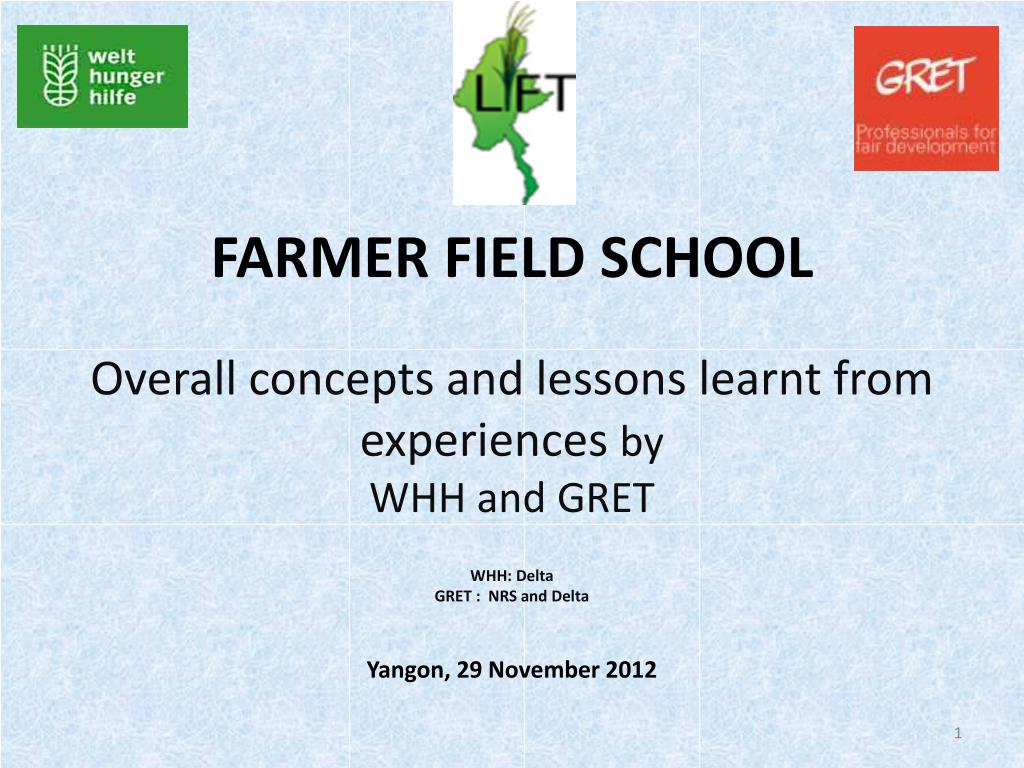 welt hunger hilfe

LIFT

GRET
Professionals for fair development

FARMER FIELD SCHOOL

Overall concepts and lessons learnt from experiences by
WHH and GRET

WHH: Delta
GRET : NRS and Delta

Yangon, 29 November 2012

1